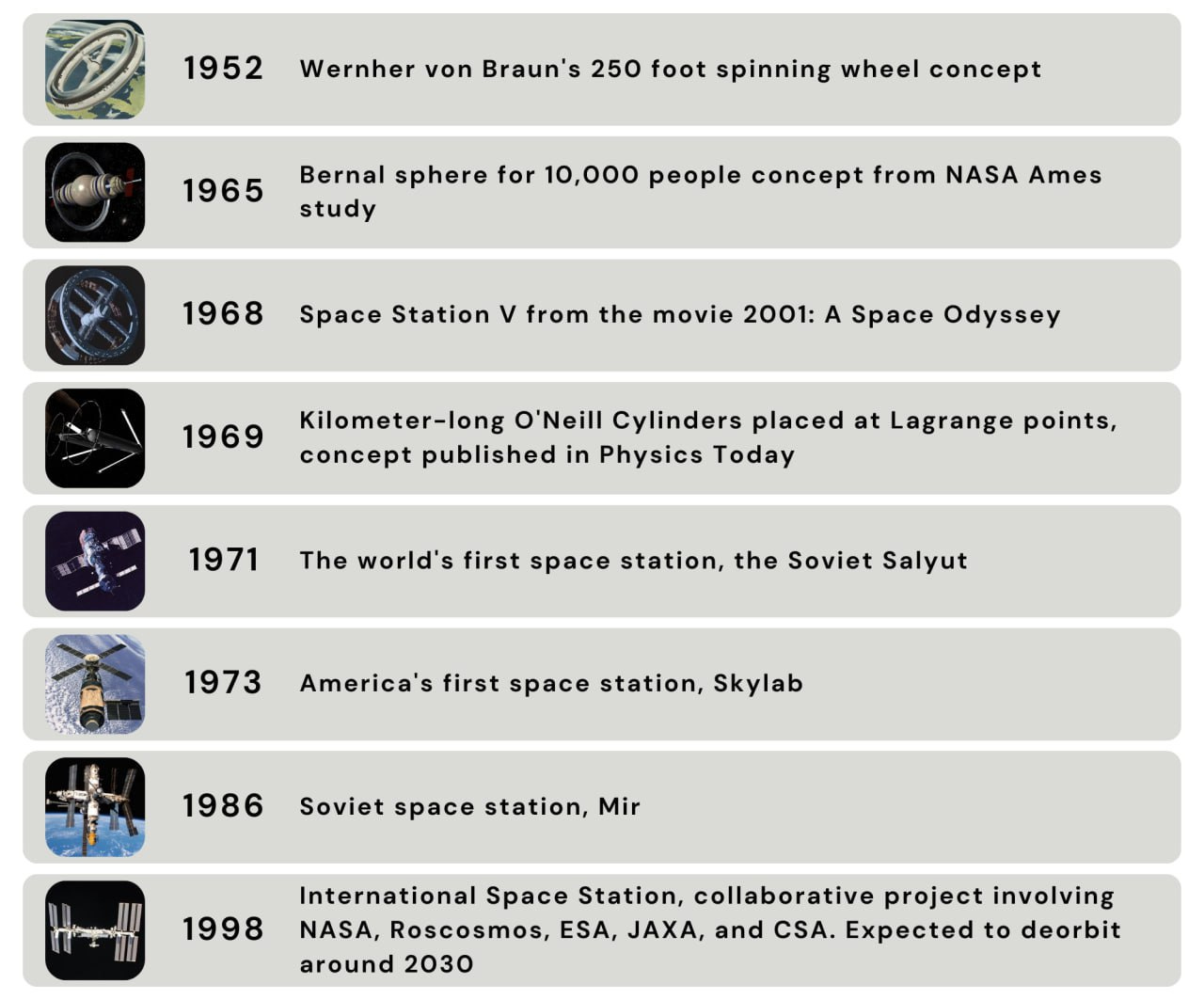 1952 Wernher von Braun's 250 foot spinning wheel concept

1965 Bernal sphere for 10,000 people concept from NASA Ames study

1968 Space Station V from the movie 2001: A Space Odyssey

1969 Kilometer-long O'Neill Cylinders placed at Lagrange points, concept published in Physics Today

1971 The world's first space station, the Soviet Salyut

1973 America's first space station, Skylab

1986 Soviet space station, Mir

1998 International Space Station, collaborative project involving NASA, Roscosmos, ESA, JAXA, and CSA. Expected to deorbit around 2030